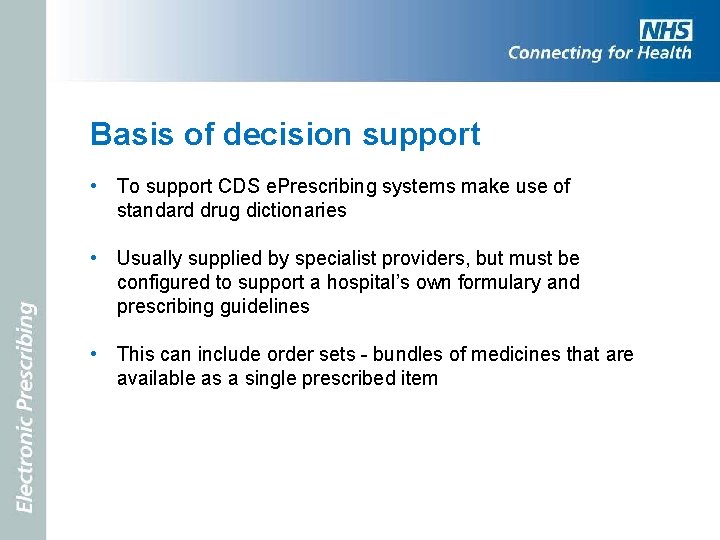 NHS
Connecting for Health

Basis of decision support

• To support CDS ePrescribing systems make use of standard drug dictionaries

• Usually supplied by specialist providers, but must be configured to support a hospital's own formulary and prescribing guidelines

• This can include order sets - bundles of medicines that are available as a single prescribed item

Electronic Prescribing